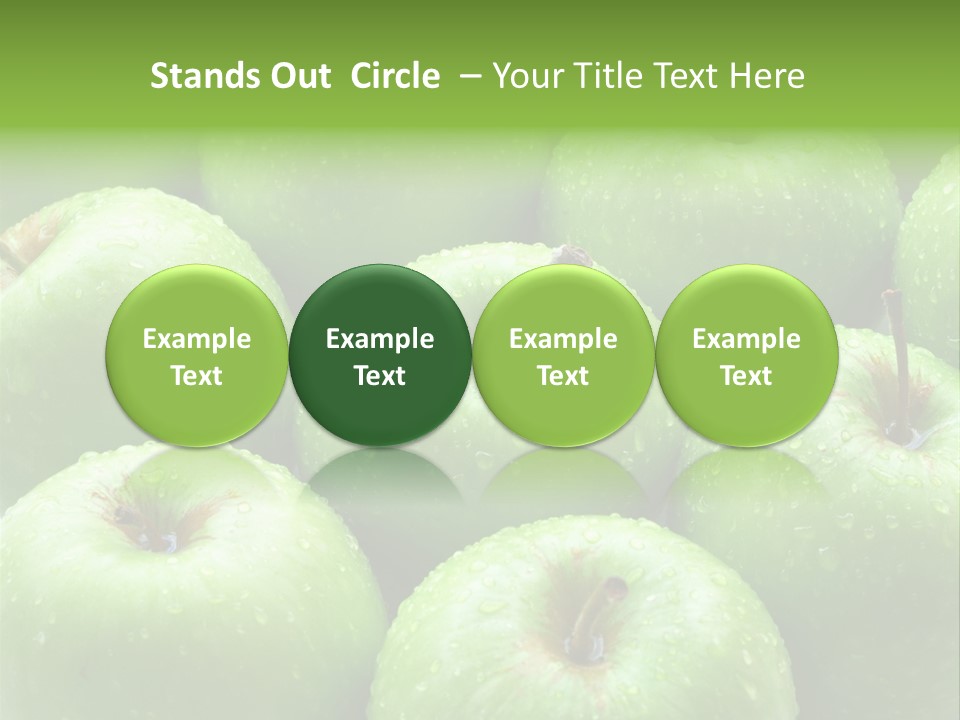 Stands Out Circle – Your Title Text Here

Example Text

Example Text

Example Text

Example Text